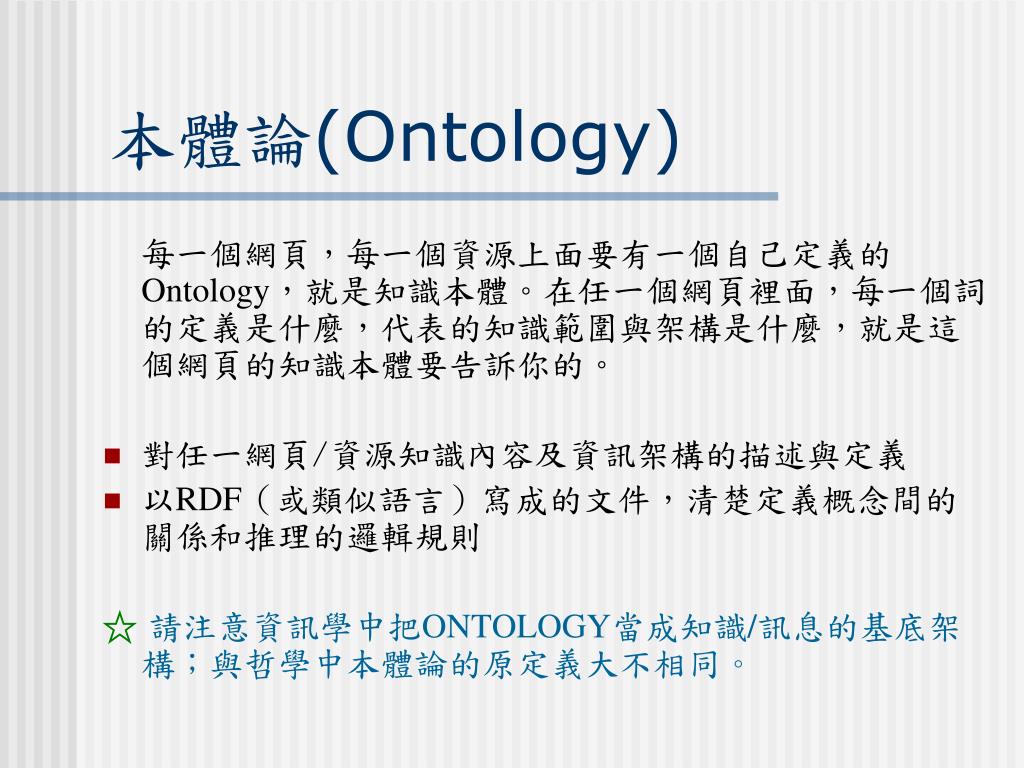 本體論(Ontology)

每一個網頁，每一個資源上面要有一個自己定義的Ontology，就是知識本體。在任一個網頁裡面，每一個詞的定義是什麼，代表的知識範圍與架構是什麼，就是這個網頁的知識本體要告訴你的。

■ 對任一網頁/資源知識內容及資訊架構的描述與定義
■ 以RDF（或類似語言）寫成的文件，清楚定義概念間的關係和推理的邏輯規則

☆ 請注意資訊學中把ONTOLOGY當成知識/訊息的基底架構；與哲學中本體論的原定義大不相同。